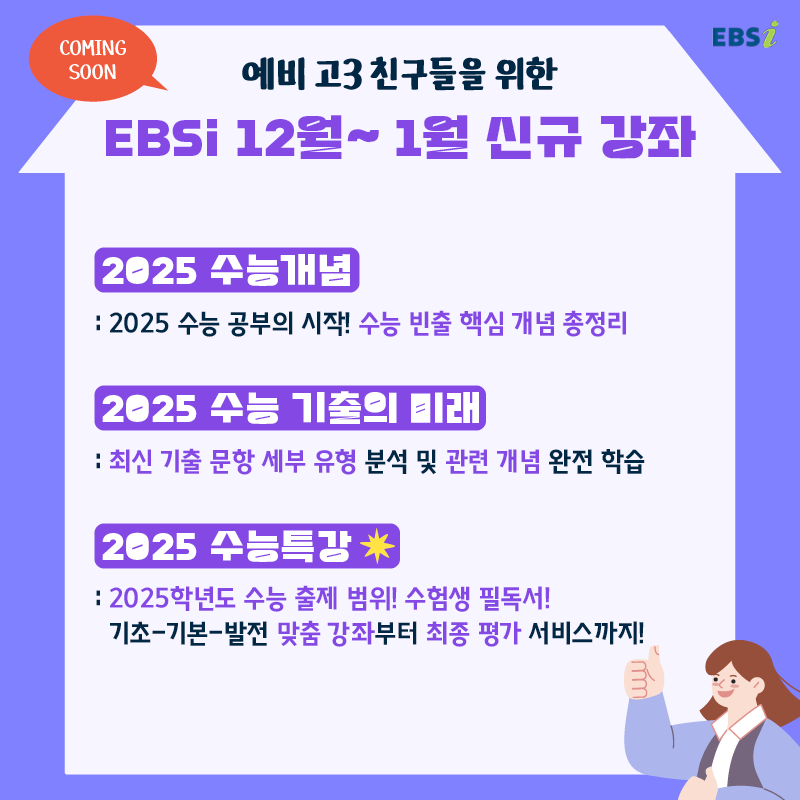 COMING SOON

EBSi

예비 고3 친구들을 위한

EBSi 12월~ 1월 신규 강좌

2025 수능개념

: 2025 수능 공부의 시작! 수능 빈출 핵심 개념 총정리

2025 수능 기출의 미래

: 최신 기출 문항 세부 유형 분석 및 관련 개념 완전 학습

2025 수능특강

: 2025학년도 수능 출제 범위! 수험생 필독서!
기초-기본-발전 맞춤 강좌부터 최종 평가 서비스까지!